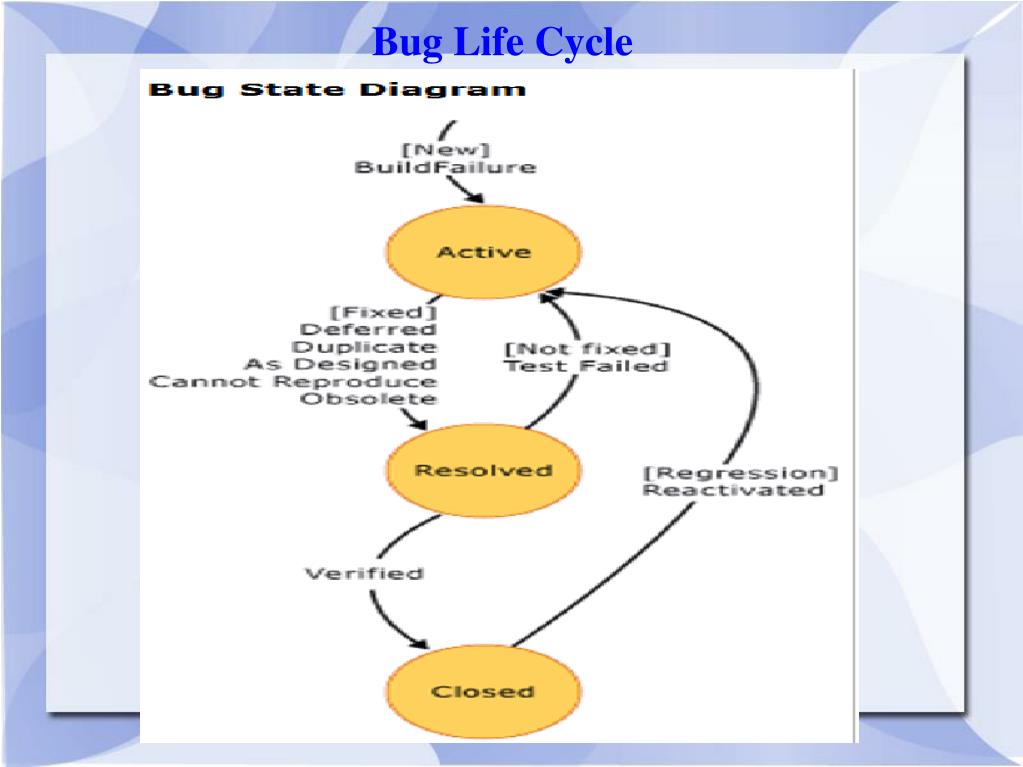 Bug Life Cycle

Bug State Diagram

[New]
BuildFailure

Active

[Fixed]
Deferred
Duplicate
As Designed
Cannot Reproduce
Obsolete

[Not fixed]
Test Failed

Resolved

[Regression]
Reactivated

Verified

Closed